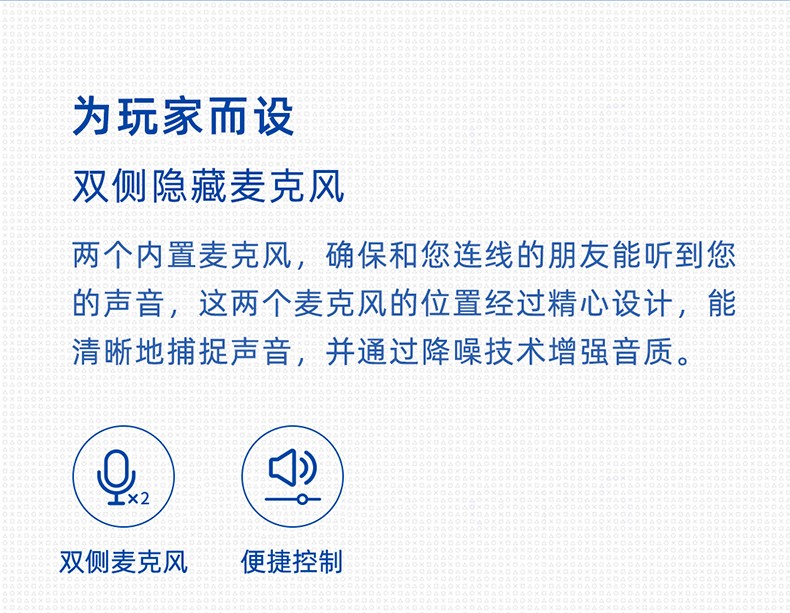 为玩家而设

双侧隐藏麦克风

两个内置麦克风，确保和您连线的朋友能听到您的声音，这两个麦克风的位置经过精心设计，能清晰地捕捉声音，并通过降噪技术增强音质。

×2

双侧麦克风

便捷控制